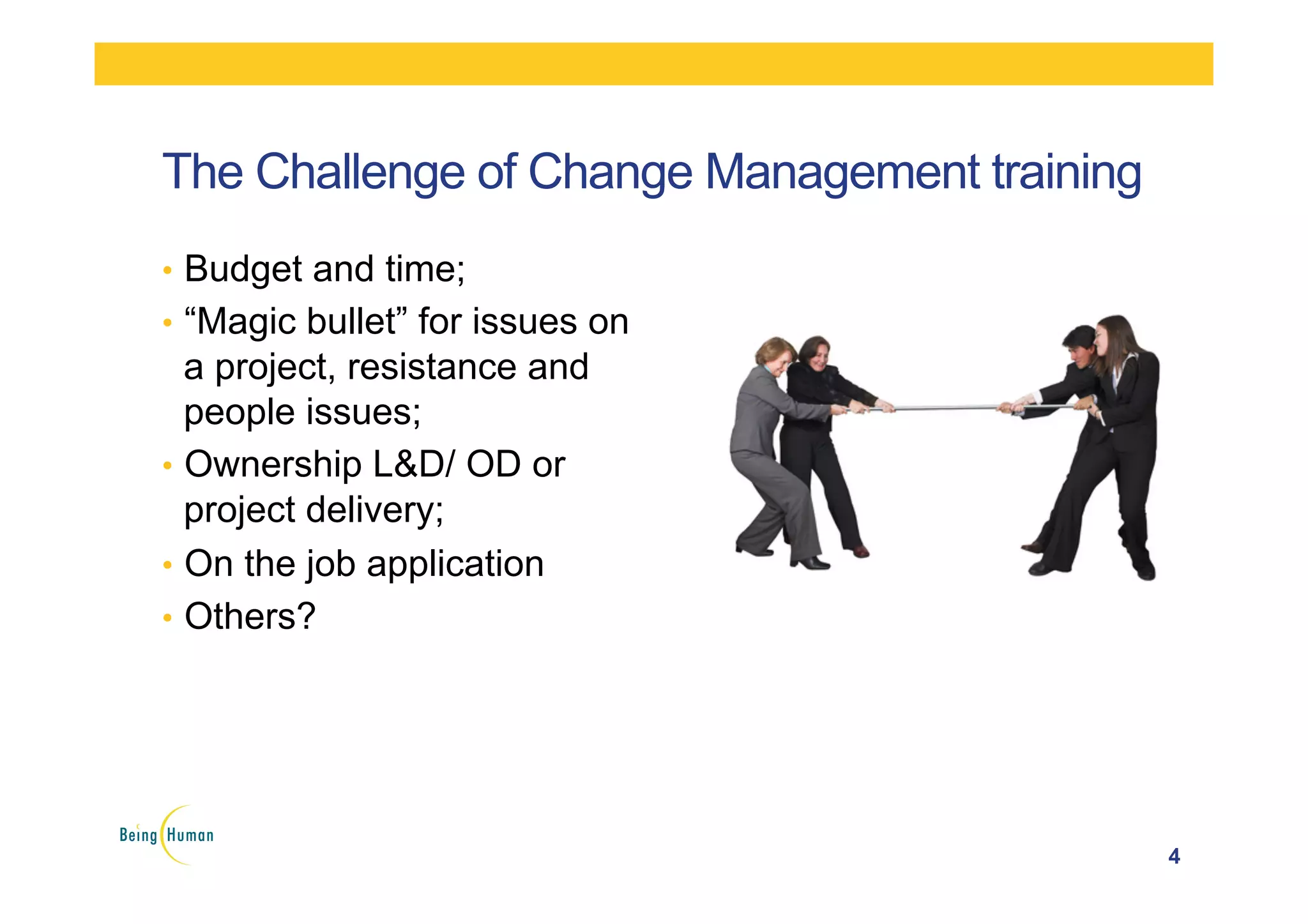 The Challenge of Change Management training

• Budget and time;
• “Magic bullet” for issues on a project, resistance and people issues;
• Ownership L&D/ OD or project delivery;
• On the job application
• Others?

Being Human

4